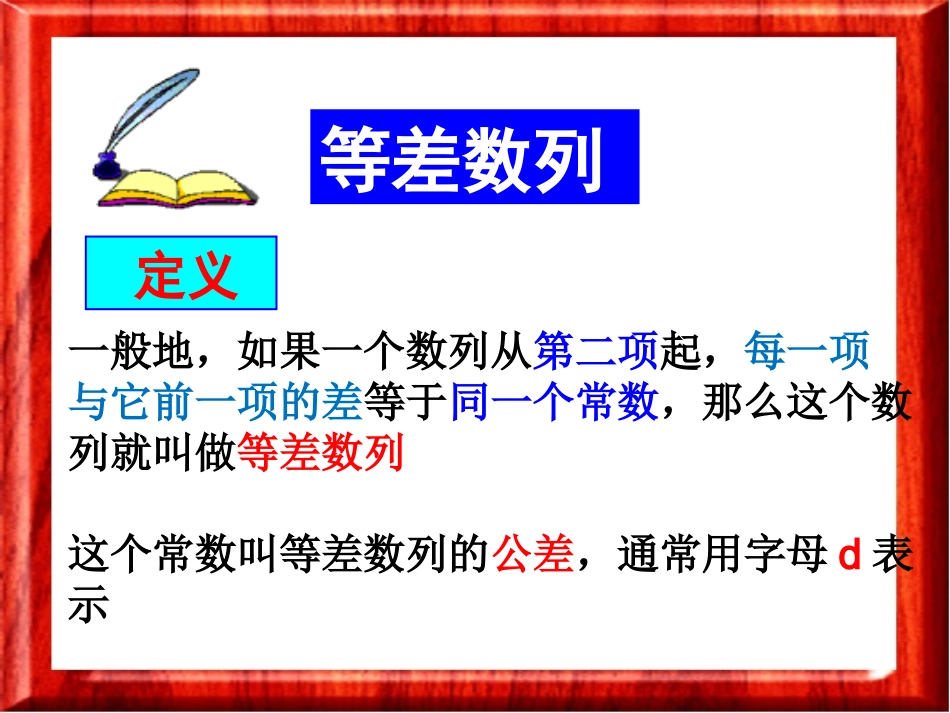 等差数列

定义

一般地，如果一个数列从第二项起，每一项与它前一项的差等于同一个常数，那么这个数列就叫做等差数列

这个常数叫等差数列的公差，通常用字母 d 表示